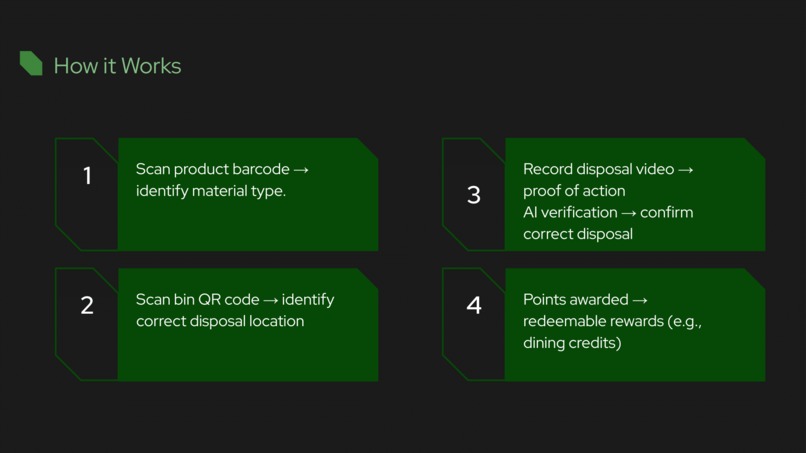 How it Works

1

Scan product barcode → identify material type.

2

Scan bin QR code → identify correct disposal location

3

Record disposal video → proof of action
AI verification → confirm correct disposal

4

Points awarded → redeemable rewards (e.g., dining credits)